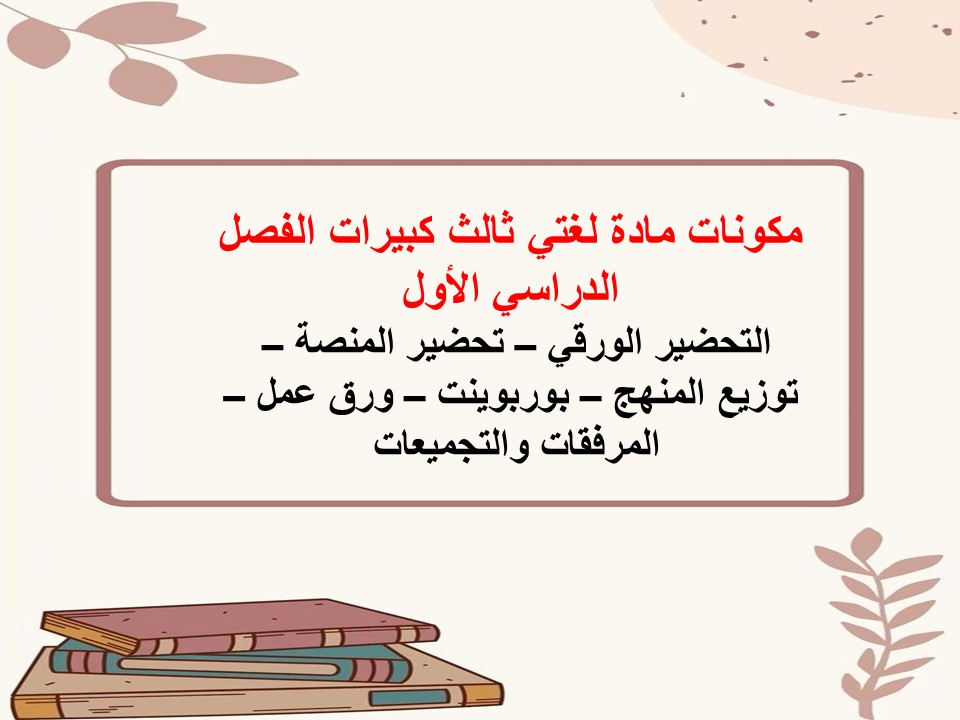 مكونات مادة لغتي ثالث كبيرات الفصل الدراسي الأول

التحضير الورقي – تحضير المنصة – توزيع المنهج – بوربوينت – ورق عمل – المرفقات والتجميعات